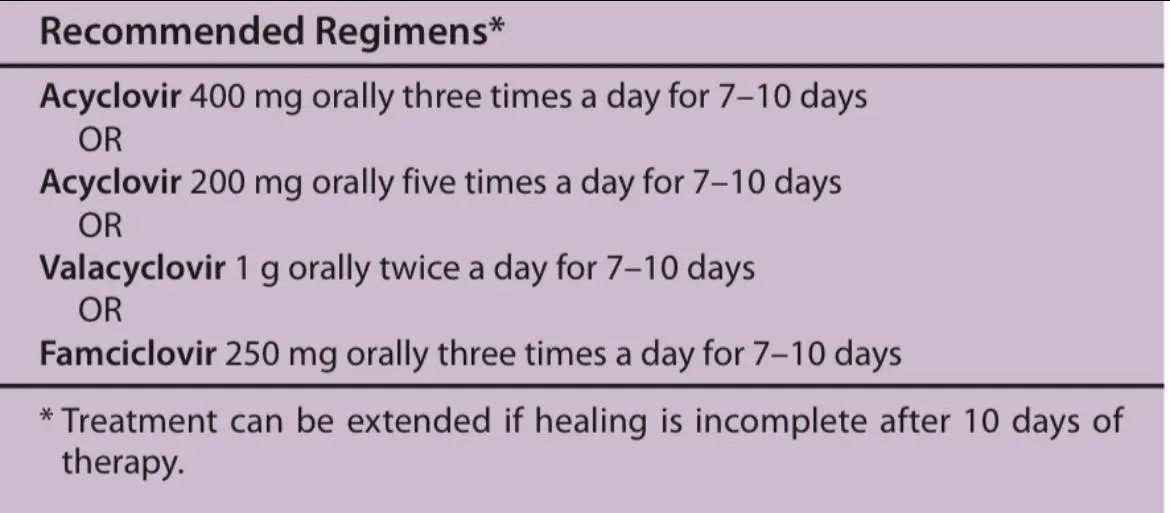 Recommended Regimens*

Acyclovir 400 mg orally three times a day for 7–10 days
OR
Acyclovir 200 mg orally five times a day for 7–10 days
OR
Valacyclovir 1 g orally twice a day for 7–10 days
OR
Famciclovir 250 mg orally three times a day for 7–10 days

* Treatment can be extended if healing is incomplete after 10 days of therapy.